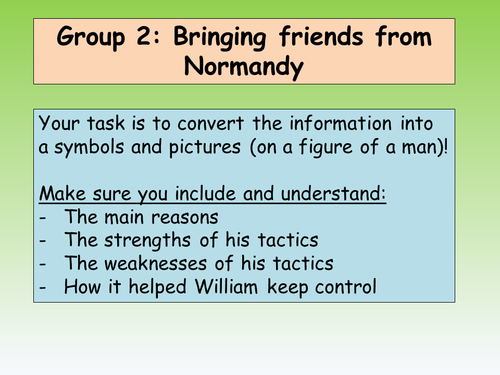 Group 2: Bringing friends from Normandy

Your task is to convert the information into a symbols and pictures (on a figure of a man)!

Make sure you include and understand:
- The main reasons
- The strengths of his tactics
- The weaknesses of his tactics
- How it helped William keep control